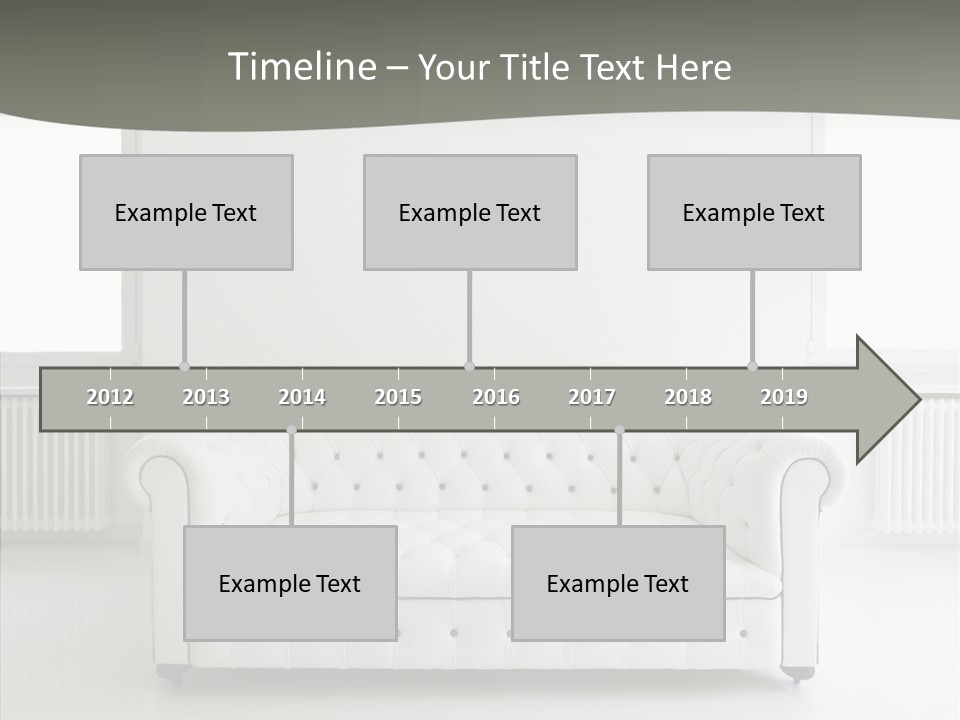 Timeline – Your Title Text Here

Example Text

Example Text

Example Text

2012 2013 2014 2015 2016 2017 2018 2019

Example Text

Example Text